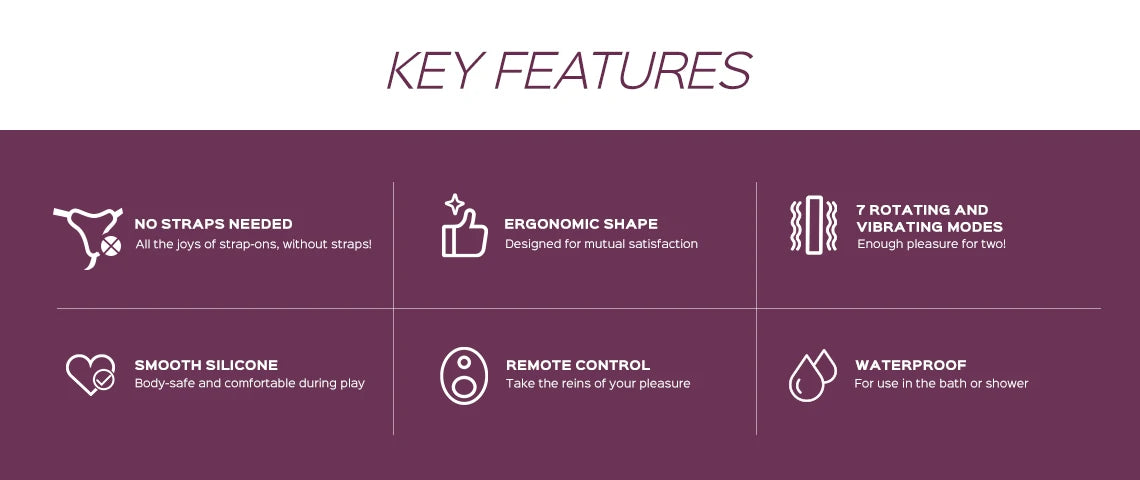 KEY FEATURES

NO STRAPS NEEDED
All the joys of strap-ons, without straps!

ERGONOMIC SHAPE
Designed for mutual satisfaction

7 ROTATING AND VIBRATING MODES
Enough pleasure for two!

SMOOTH SILICONE
Body-safe and comfortable during play

REMOTE CONTROL
Take the reins of your pleasure

WATERPROOF
For use in the bath or shower